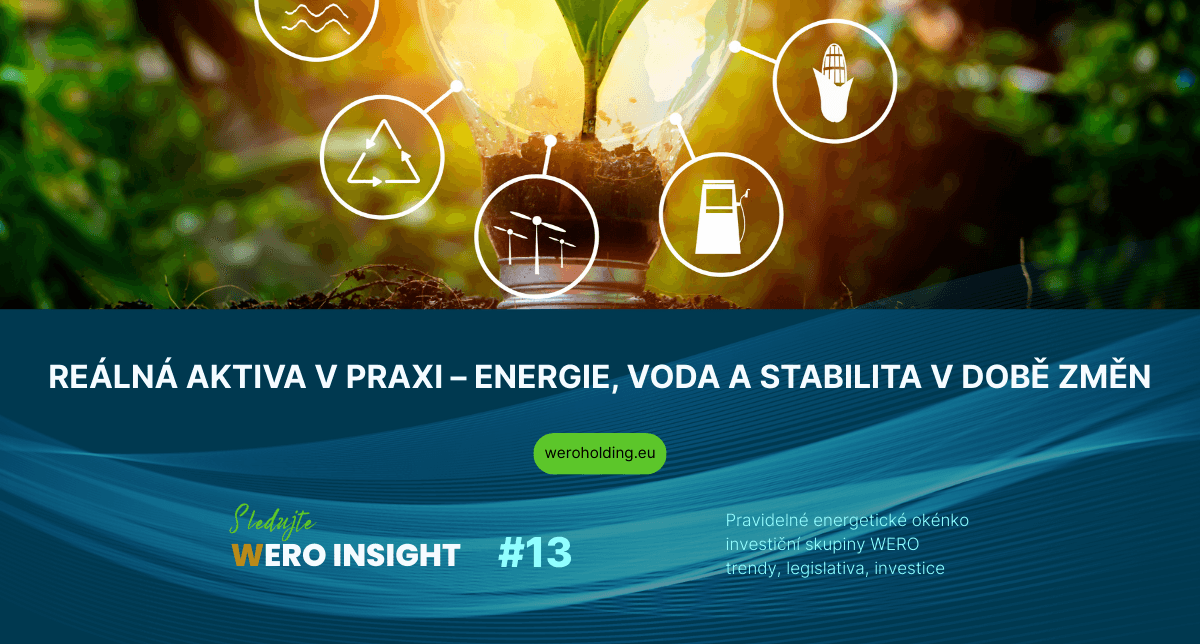 REÁLNÁ AKTIVA V PRAXI – ENERGIE, VODA A STABILITA V DOBĚ ZMĚN

weroholding.eu

Sledujte
WERO INSIGHT #13

Pravidelné energetické okénko investiční skupiny WERO trendy, legislativa, investice